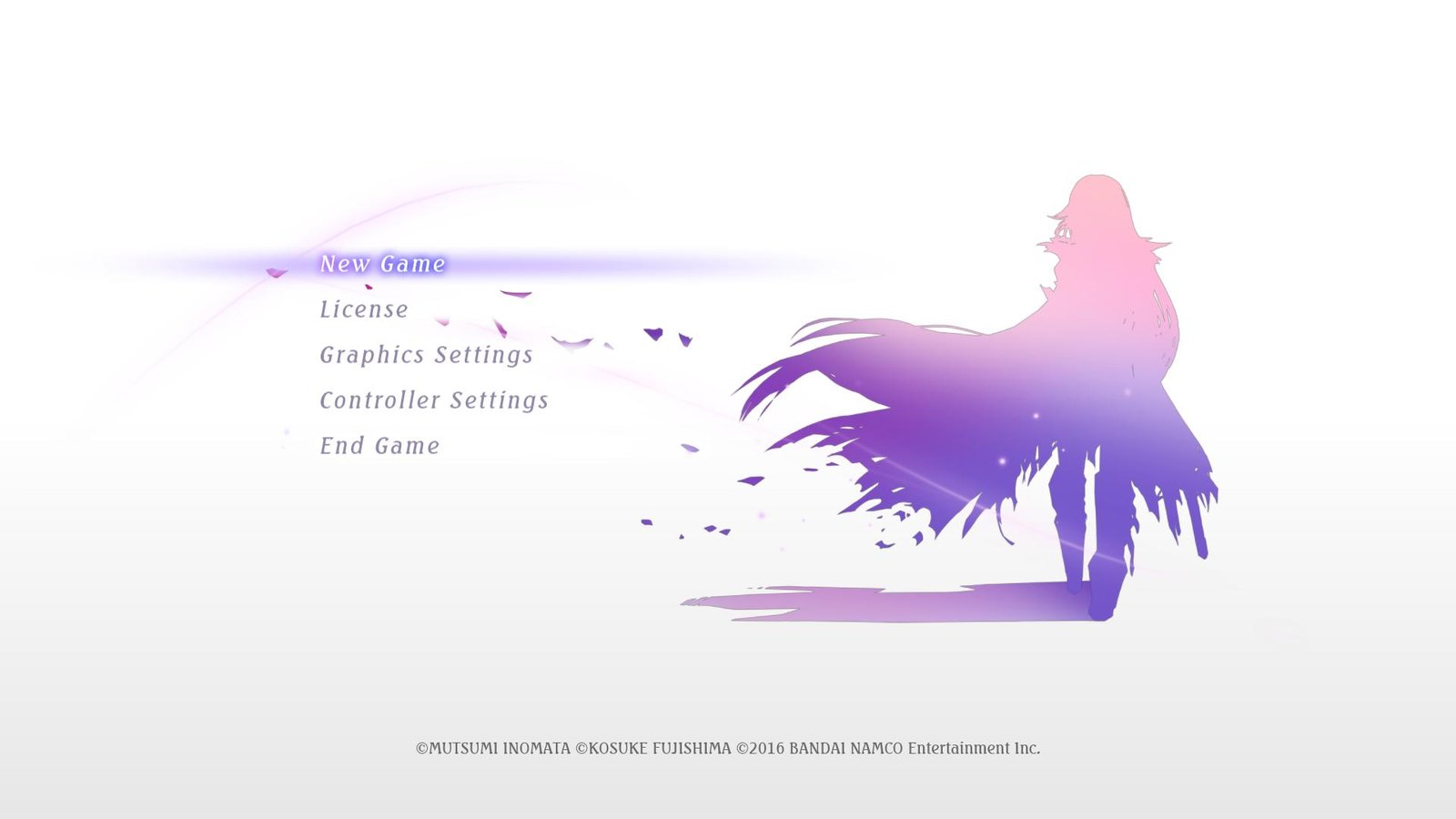 New Game
License
Graphics Settings
Controller Settings
End Game

©MUTSUMI INOMATA ©KOSUKE FUJISHIMA ©2016 BANDAI NAMCO Entertainment Inc.